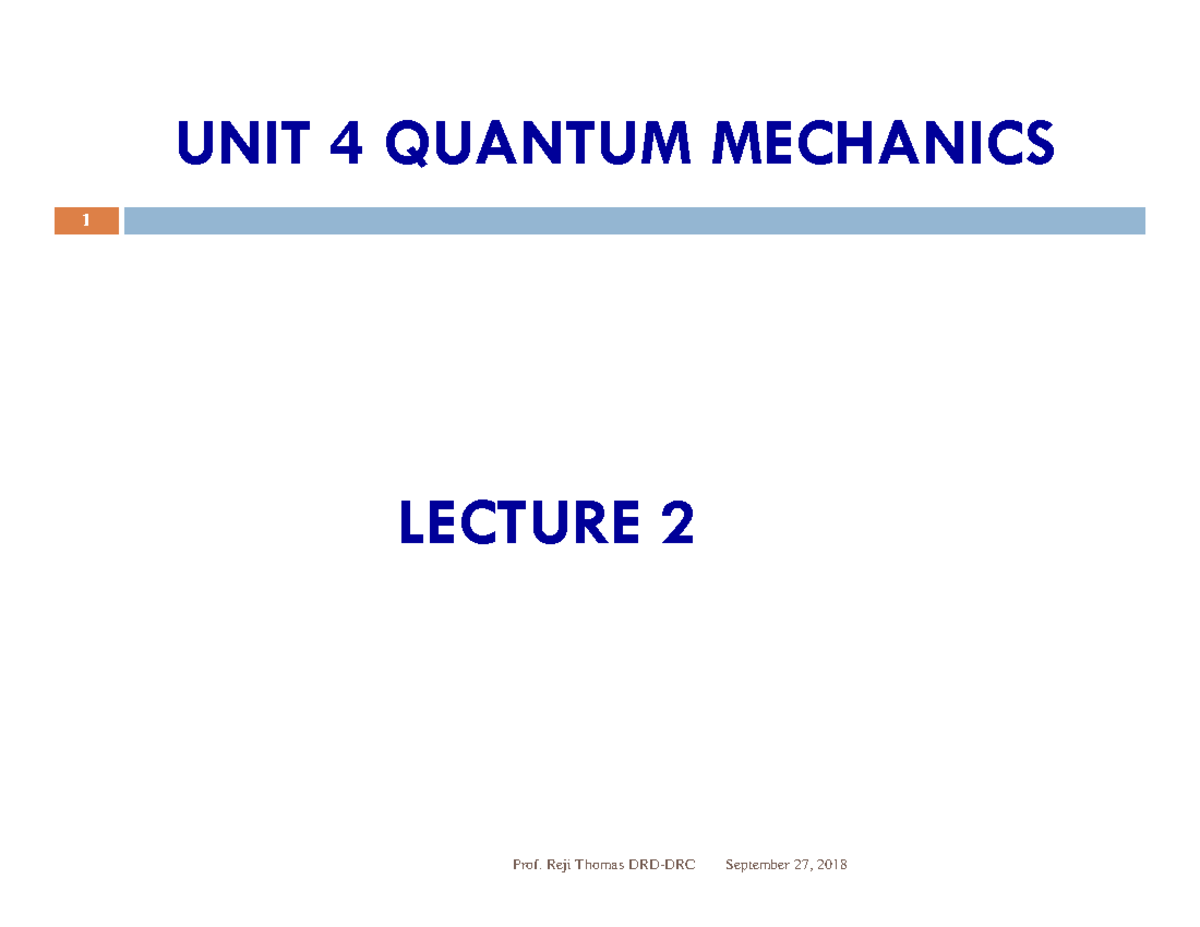 UNIT 4 QUANTUM MECHANICS

1

LECTURE 2

Prof. Reji Thomas DRD-DRC September 27, 2018